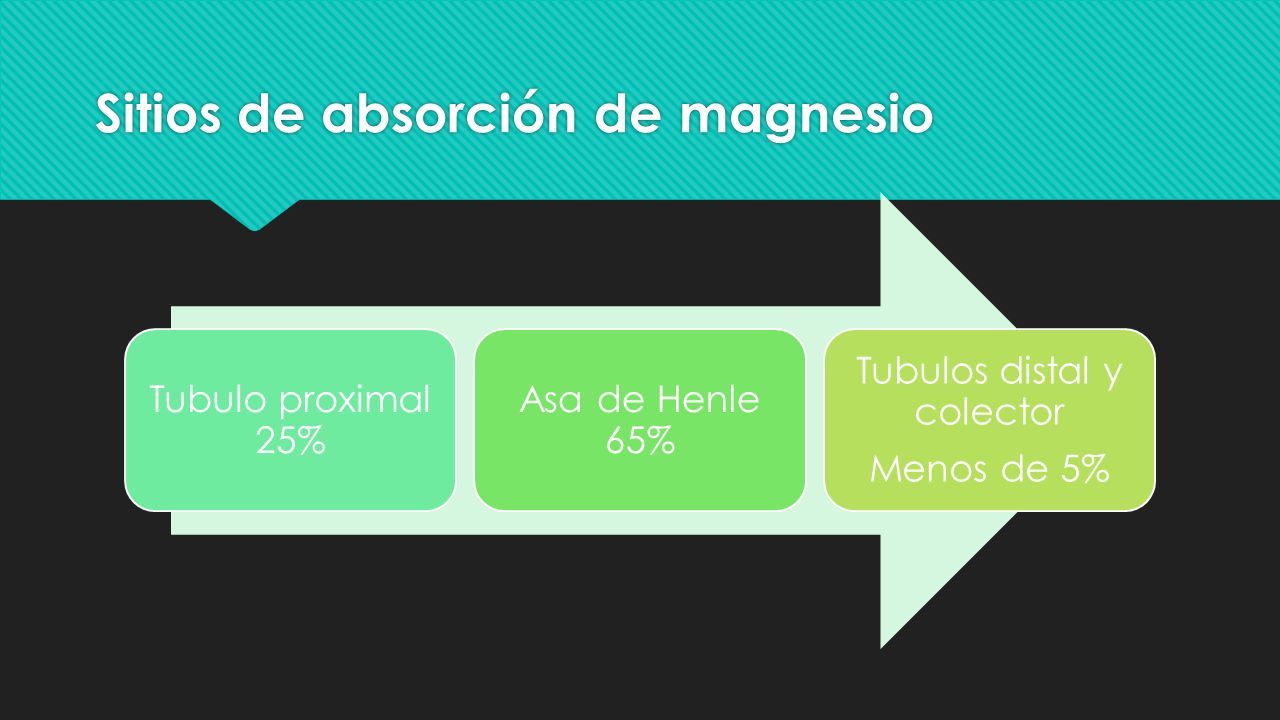 Sitios de absorción de magnesio

Tubulo proximal 25%

Asa de Henle 65%

Tubulos distal y colector

Menos de 5%